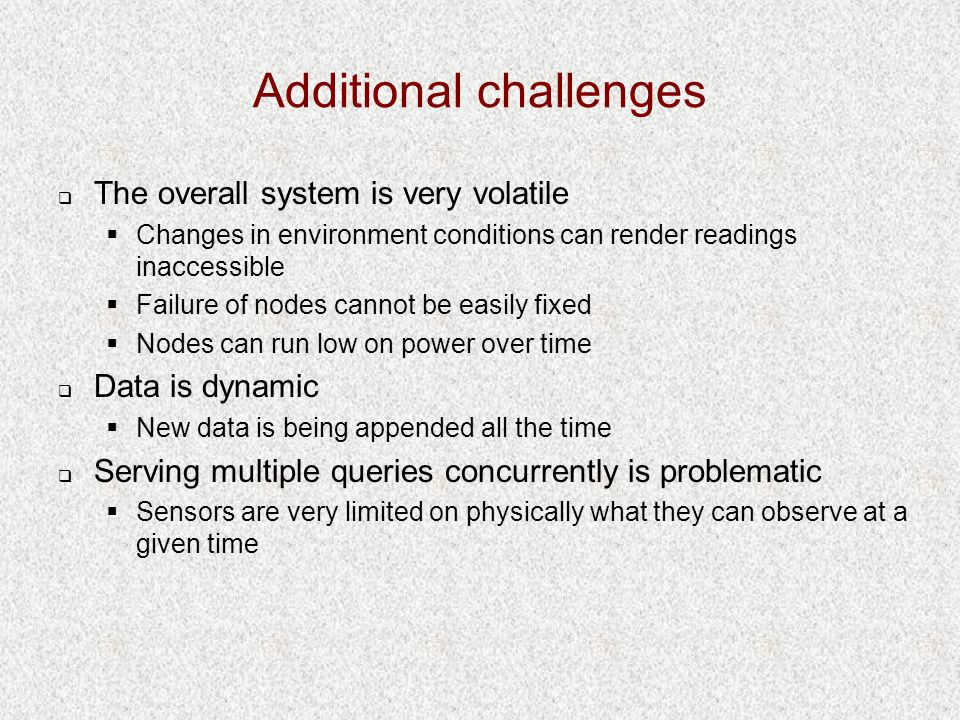 Additional challenges

❑ The overall system is very volatile
▪ Changes in environment conditions can render readings inaccessible
▪ Failure of nodes cannot be easily fixed
▪ Nodes can run low on power over time

❑ Data is dynamic
▪ New data is being appended all the time

❑ Serving multiple queries concurrently is problematic
▪ Sensors are very limited on physically what they can observe at a given time